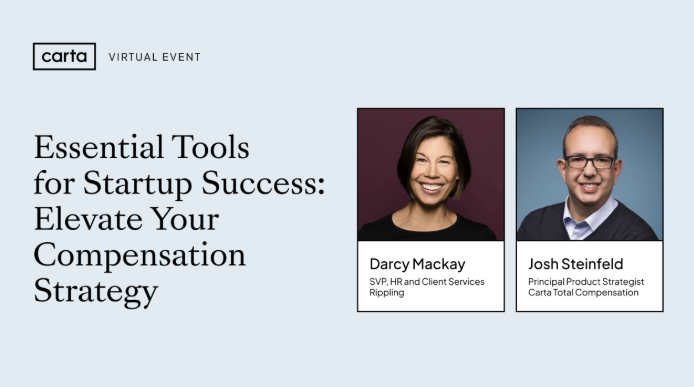 carta VIRTUAL EVENT

Essential Tools for Startup Success: Elevate Your Compensation Strategy

Darcy Mackay
SVP, HR and Client Services
Rippling

Josh Steinfeld
Principal Product Strategist
Carta Total Compensation